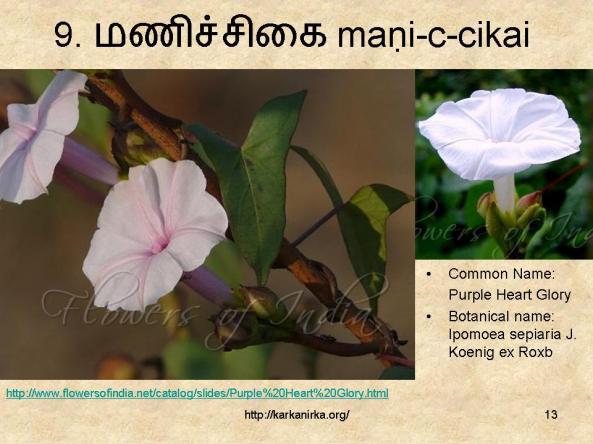 9. மணிச்சிகை maṇi-c-cikai

Flowers of India

Flowers of India

• Common Name: Purple Heart Glory
• Botanical name: Ipomoea sepiaria J. Koenig ex Roxb

http://www.flowersofindia.net/catalog/slides/Purple%20Heart%20Glory.html

http://karkanirka.org/

13